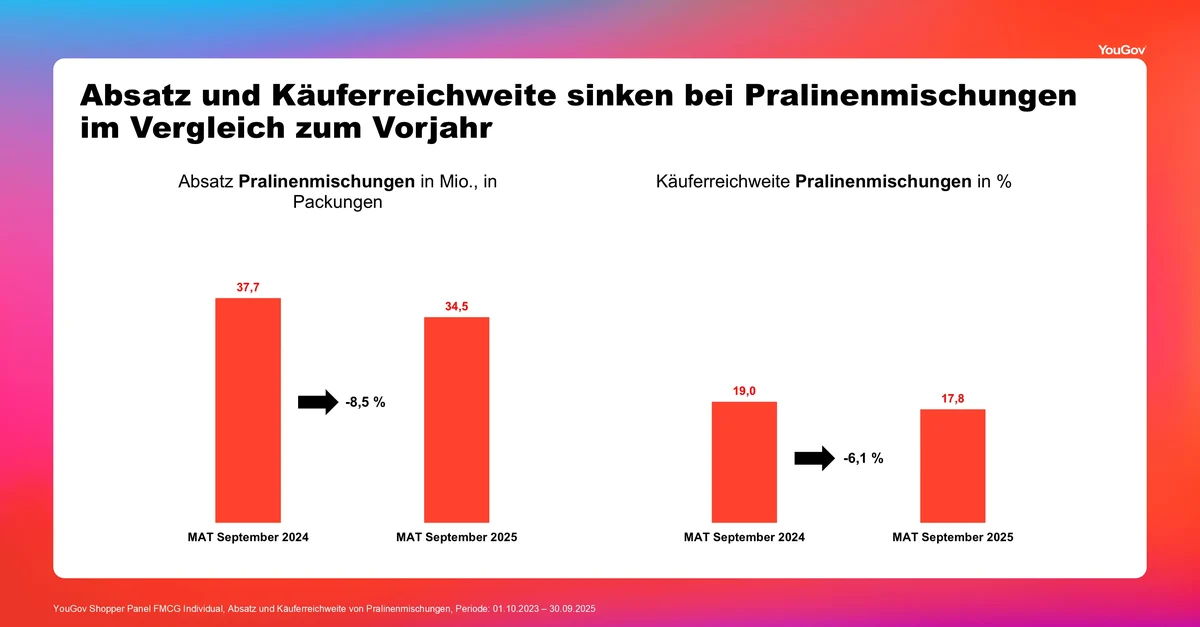 YouGov

Absatz und Käuferreichweite sinken bei Pralinenmischungen im Vergleich zum Vorjahr

Absatz Pralinenmischungen in Mio., in Packungen

37,7

34,5

-8,5 %

MAT September 2024

MAT September 2025

Käuferreichweite Pralinenmischungen in %

19,0

17,8

-6,1 %

MAT September 2024

MAT September 2025

YouGov Shopper Panel FMCG Individual, Absatz und Käuferreichweite von Pralinenmischungen, Periode: 01.10.2023 – 30.09.2025